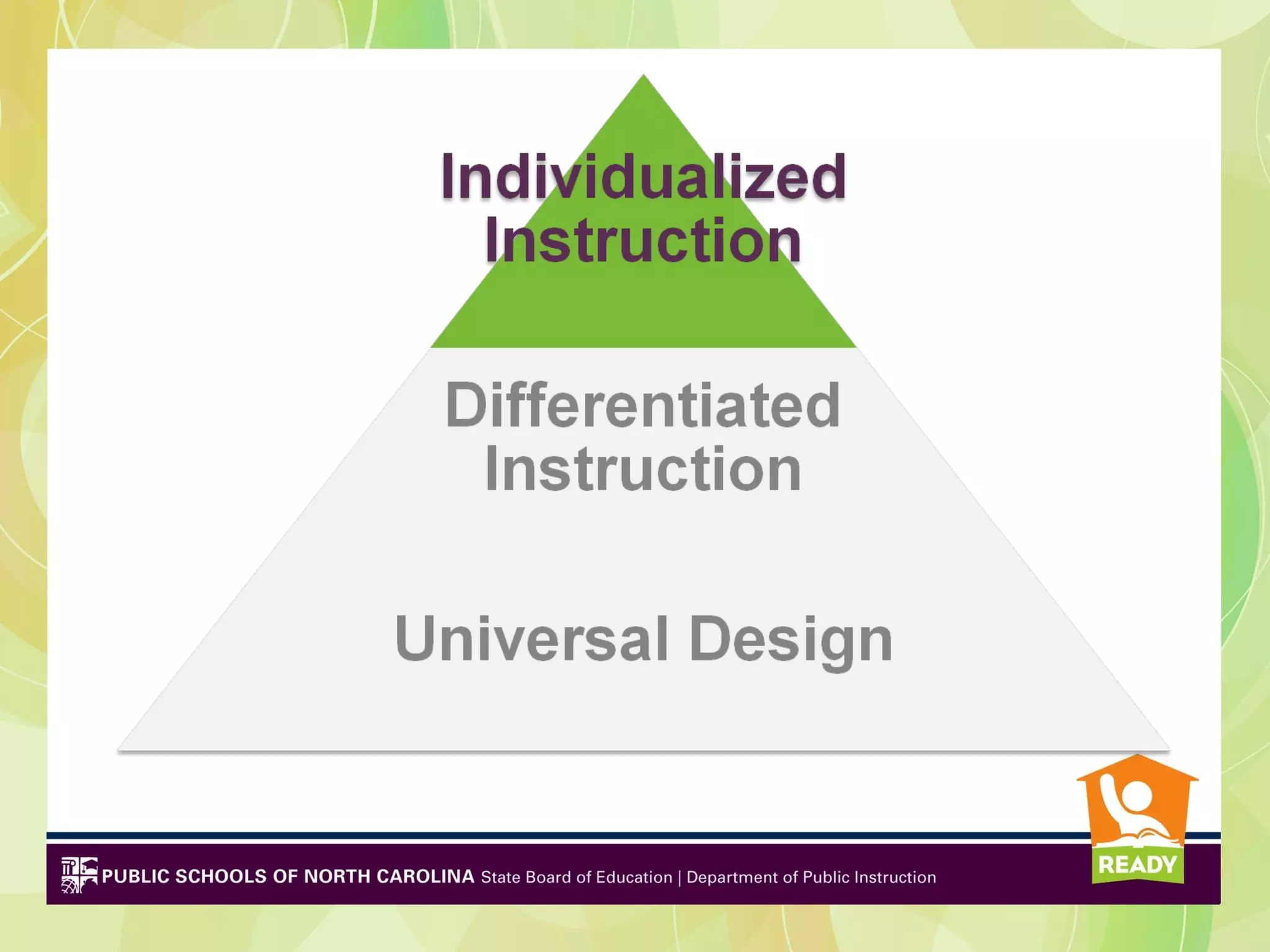 Individualized Instruction

Differentiated Instruction

Universal Design

PUBLIC SCHOOLS OF NORTH CAROLINA State Board of Education | Department of Public Instruction

READY